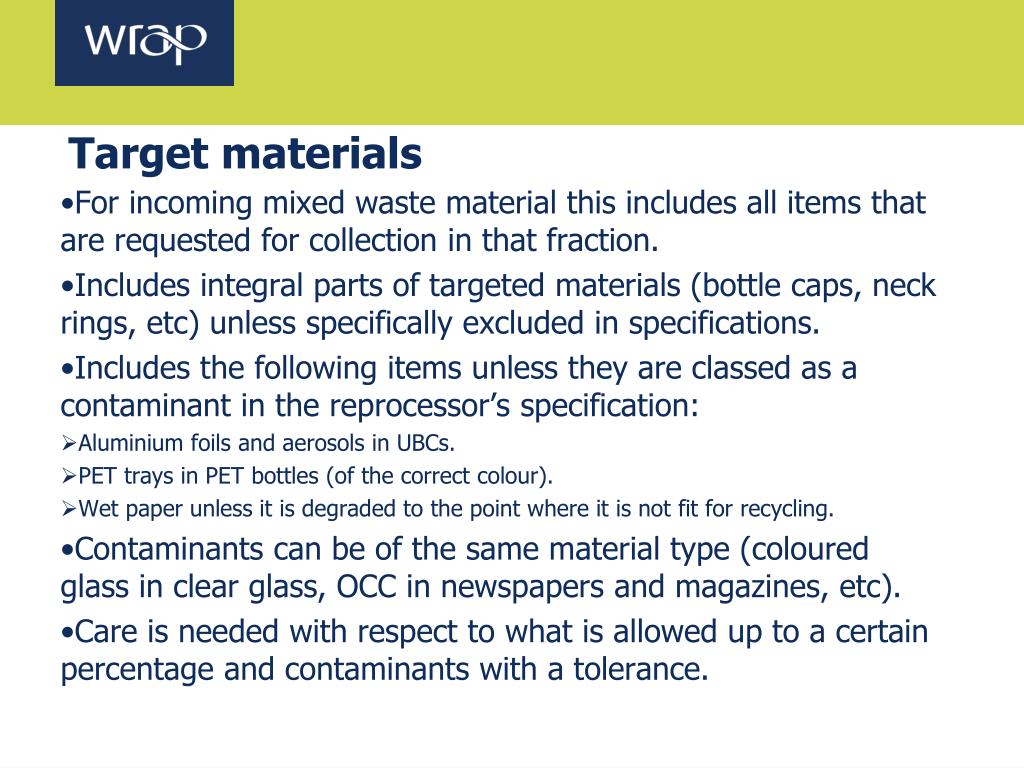 wrap

Target materials

•For incoming mixed waste material this includes all items that are requested for collection in that fraction.

•Includes integral parts of targeted materials (bottle caps, neck rings, etc) unless specifically excluded in specifications.

•Includes the following items unless they are classed as a contaminant in the reprocessor's specification:

➢Aluminium foils and aerosols in UBCs.

➢PET trays in PET bottles (of the correct colour).

➢Wet paper unless it is degraded to the point where it is not fit for recycling.

•Contaminants can be of the same material type (coloured glass in clear glass, OCC in newspapers and magazines, etc).

•Care is needed with respect to what is allowed up to a certain percentage and contaminants with a tolerance.